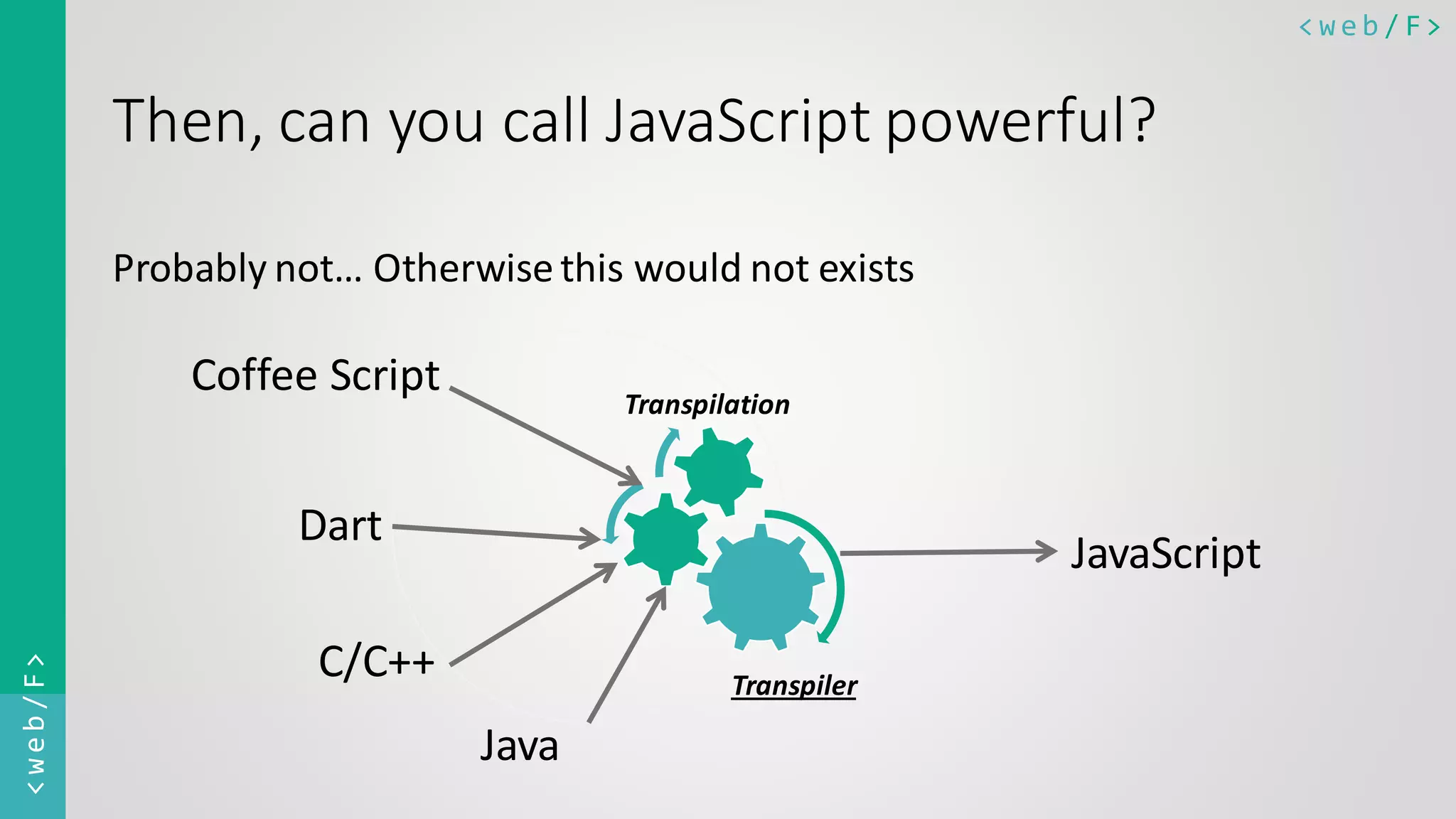 <web/F>

Then, can you call JavaScript powerful?

Probably not... Otherwise this would not exists

Coffee Script

Transpilation

Dart

JavaScript

C/C++

Transpiler

Java

<web/F>